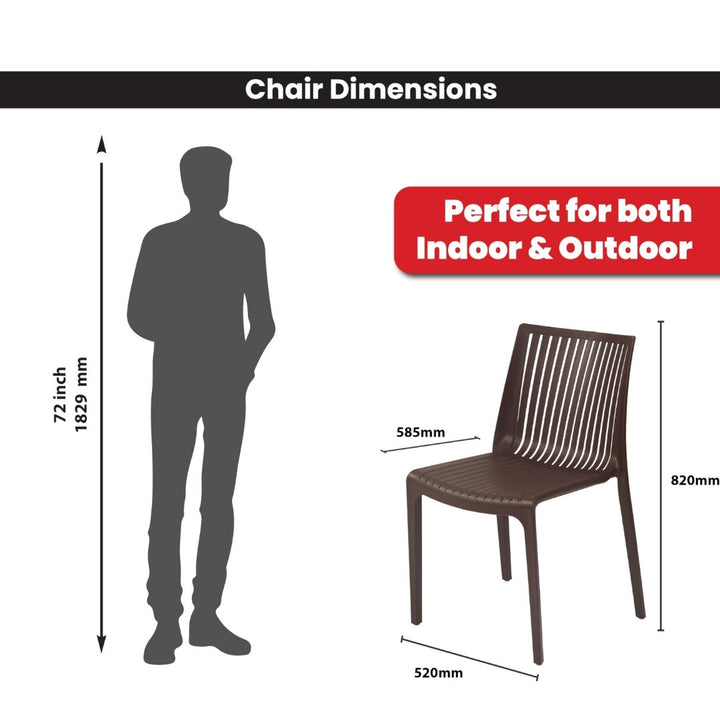 Chair Dimensions

72 inch
1829 mm

Perfect for both Indoor & Outdoor

585mm

820mm

520mm